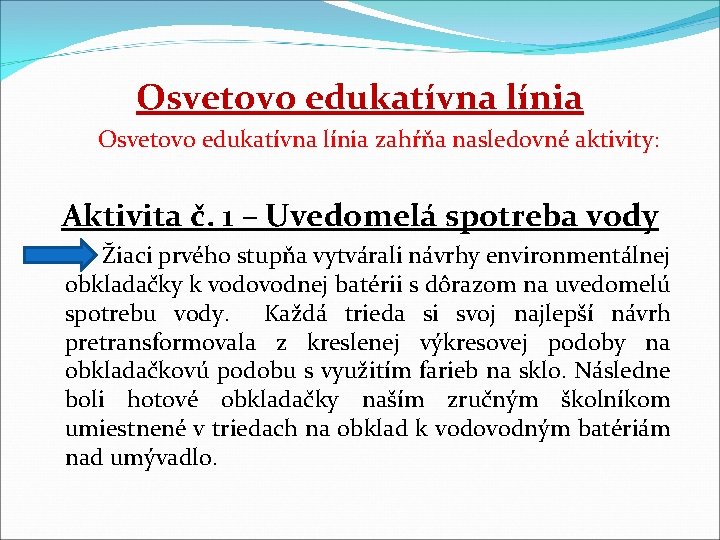 Osvetovo edukatívna línia

Osvetovo edukatívna línia zahŕňa nasledovné aktivity:

Aktivita č. 1 – Uvedomelá spotreba vody

Žiaci prvého stupňa vytvárali návrhy environmentálnej obkladačky k vodovodnej batérii s dôrazom na uvedomelú spotrebu vody. Každá trieda si svoj najlepší návrh pretransformovala z kreslenej výkresovej podoby na obkladačkovú podobu s využitím farieb na sklo. Následne boli hotové obkladačky naším zručným školníkom umiestnené v triedach na obklad k vodovodným batériám nad umývadlo.